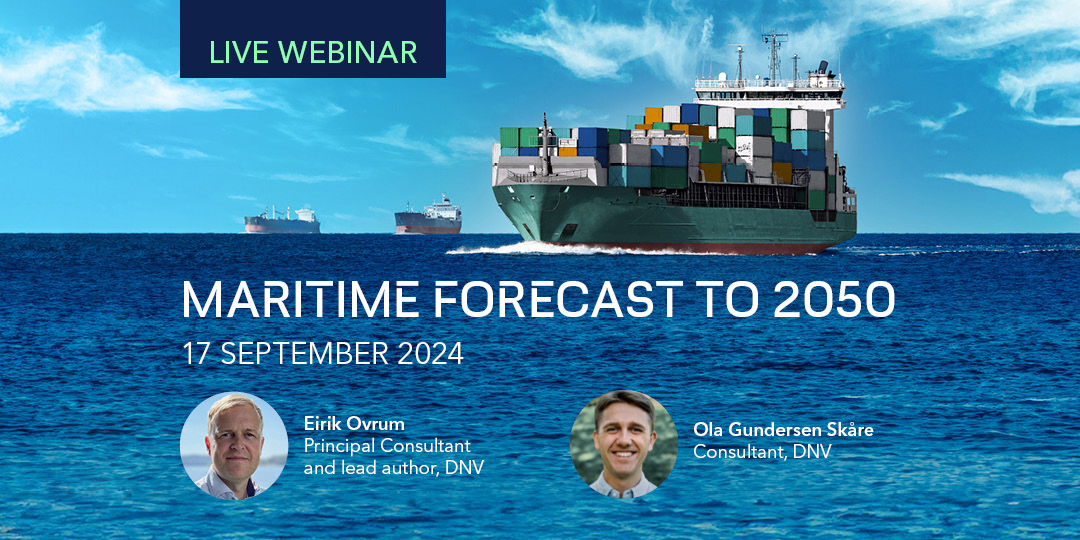 LIVE WEBINAR

MARITIME FORECAST TO 2050

17 SEPTEMBER 2024

Eirik Ovrum
Principal Consultant and lead author, DNV

Ola Gundersen Skåre
Consultant, DNV